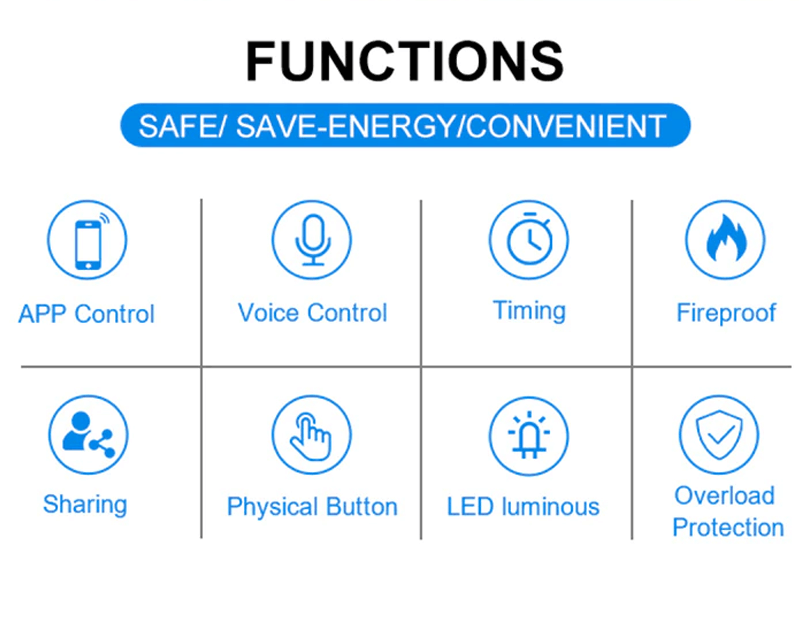 FUNCTIONS

SAFE/ SAVE-ENERGY/CONVENIENT

APP Control

Voice Control

Timing

Fireproof

Sharing

Physical Button

LED luminous

Overload Protection